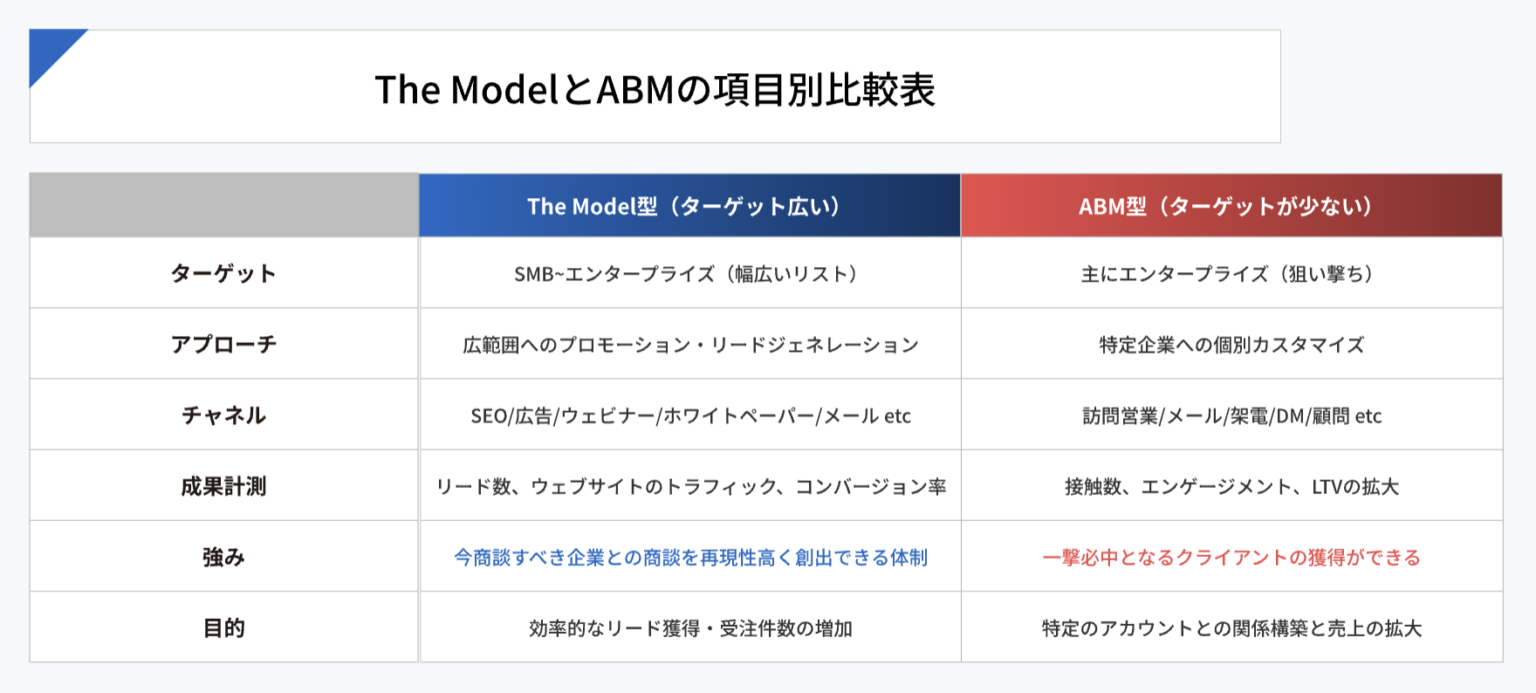 The ModelとABMの項目別比較表

|  | The Model型（ターゲット広い） | ABM型（ターゲットが少ない） |
|---|---|---|
| ターゲット | SMB~エンタープライズ（幅広いリスト） | 主にエンタープライズ（狙い撃ち） |
| アプローチ | 広範囲へのプロモーション・リードジェネレーション | 特定企業への個別カスタマイズ |
| チャネル | SEO/広告/ウェビナー/ホワイトペーパー/メール etc | 訪問営業/メール/架電/DM/顧問 etc |
| 成果計測 | リード数、ウェブサイトのトラフィック、コンバージョン率 | 接触数、エンゲージメント、LTVの拡大 |
| 強み | 今商談すべき企業との商談を再現性高く創出できる体制 | 一撃必中となるクライアントの獲得ができる |
| 目的 | 効率的なリード獲得・受注件数の増加 | 特定のアカウントとの関係構築と売上の拡大 |